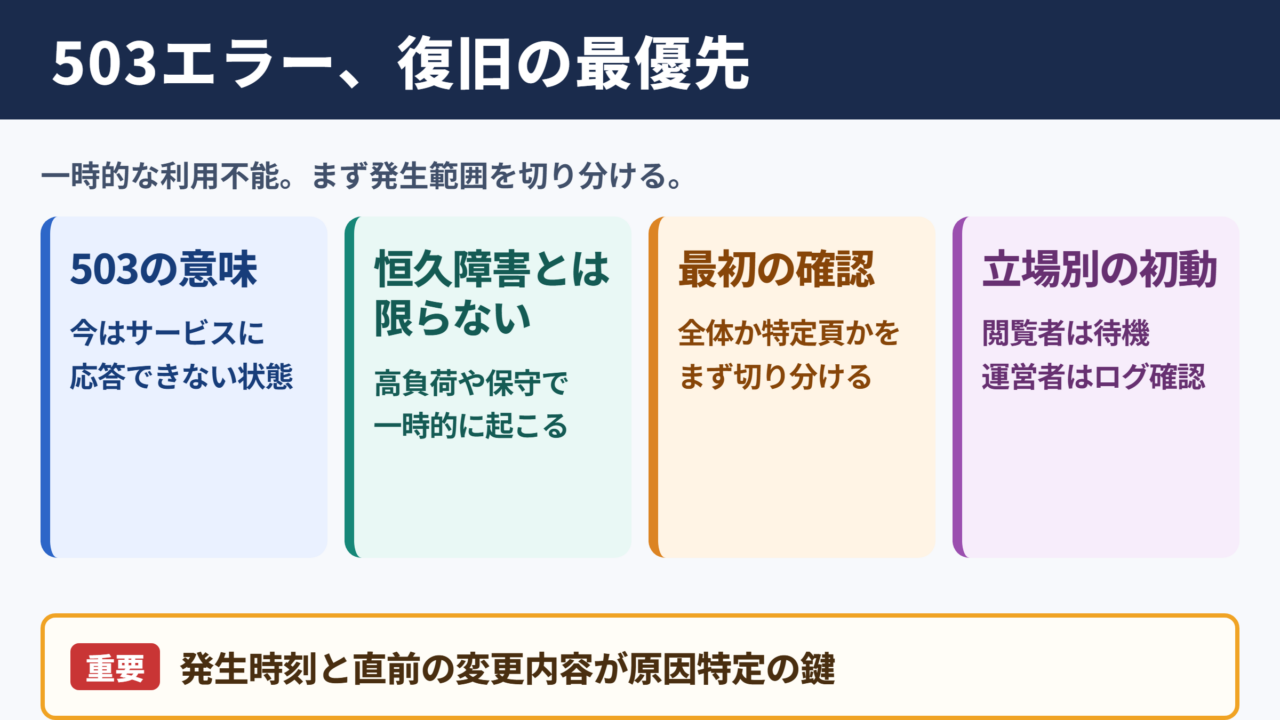 503エラー、復旧の最優先

一時的な利用不能。まず発生範囲を切り分ける。

503の意味

今はサービスに応答できない状態

恒久障害とは限らない

高負荷や保守で一時的に起こる

最初の確認

全体か特定頁かをまず切り分ける

立場別の初動

閲覧者は待機
運営者はログ確認

重要 発生時刻と直前の変更内容が原因特定の鍵